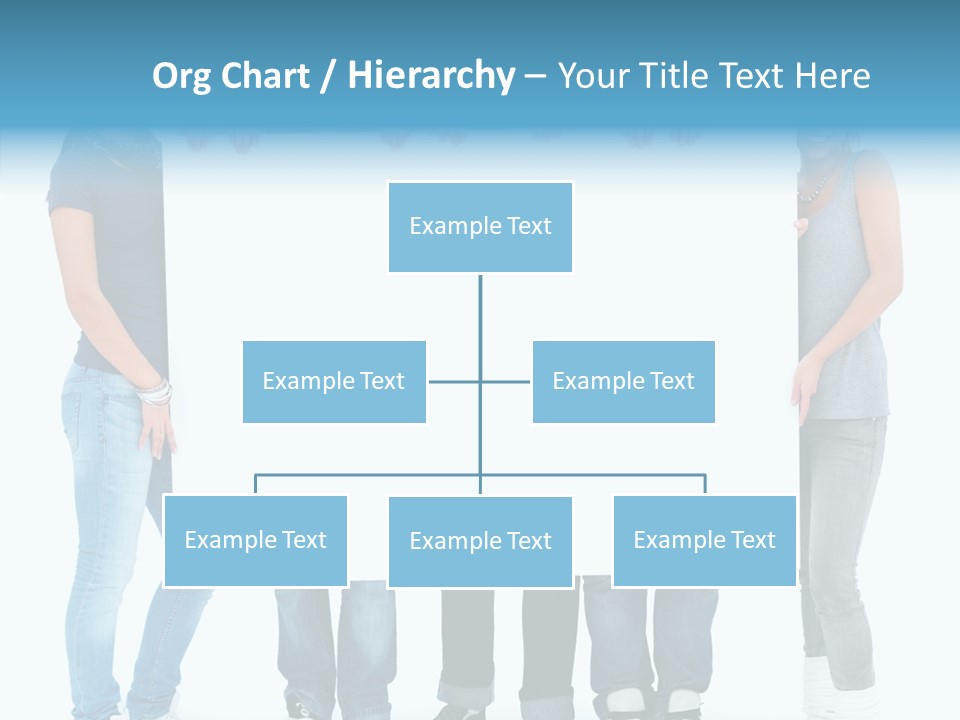 Org Chart / Hierarchy – Your Title Text Here

Example Text

Example Text

Example Text

Example Text

Example Text

Example Text